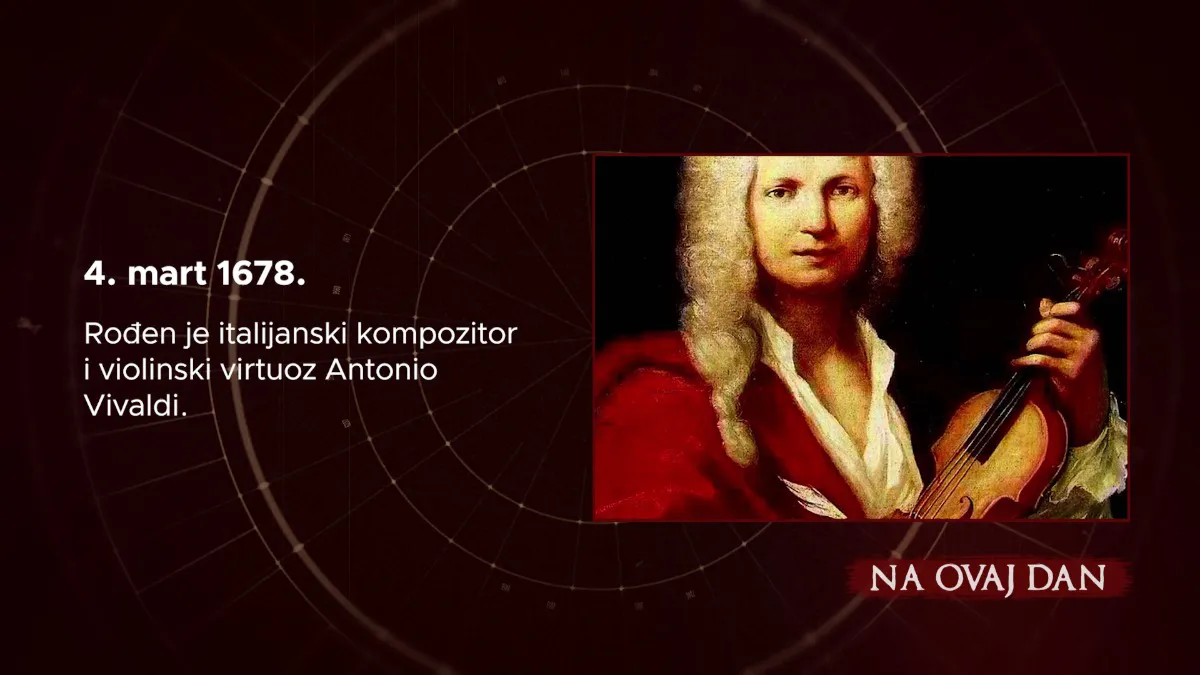 4. mart 1678.

Rođen je italijanski kompozitor i violinski virtuoz Antonio Vivaldi.

NA OVAJ DAN